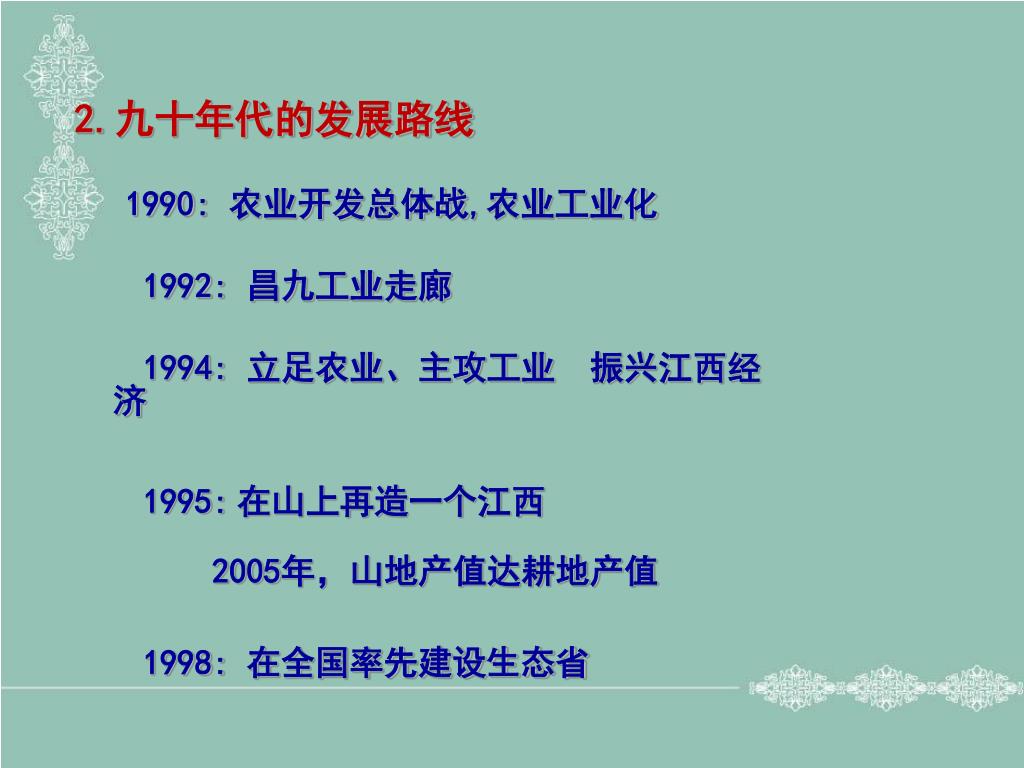 2.九十年代的发展路线

1990: 农业开发总体战,农业工业化

1992: 昌九工业走廊

1994: 立足农业、主攻工业 振兴江西经济

1995:在山上再造一个江西

2005年，山地产值达耕地产值

1998: 在全国率先建设生态省